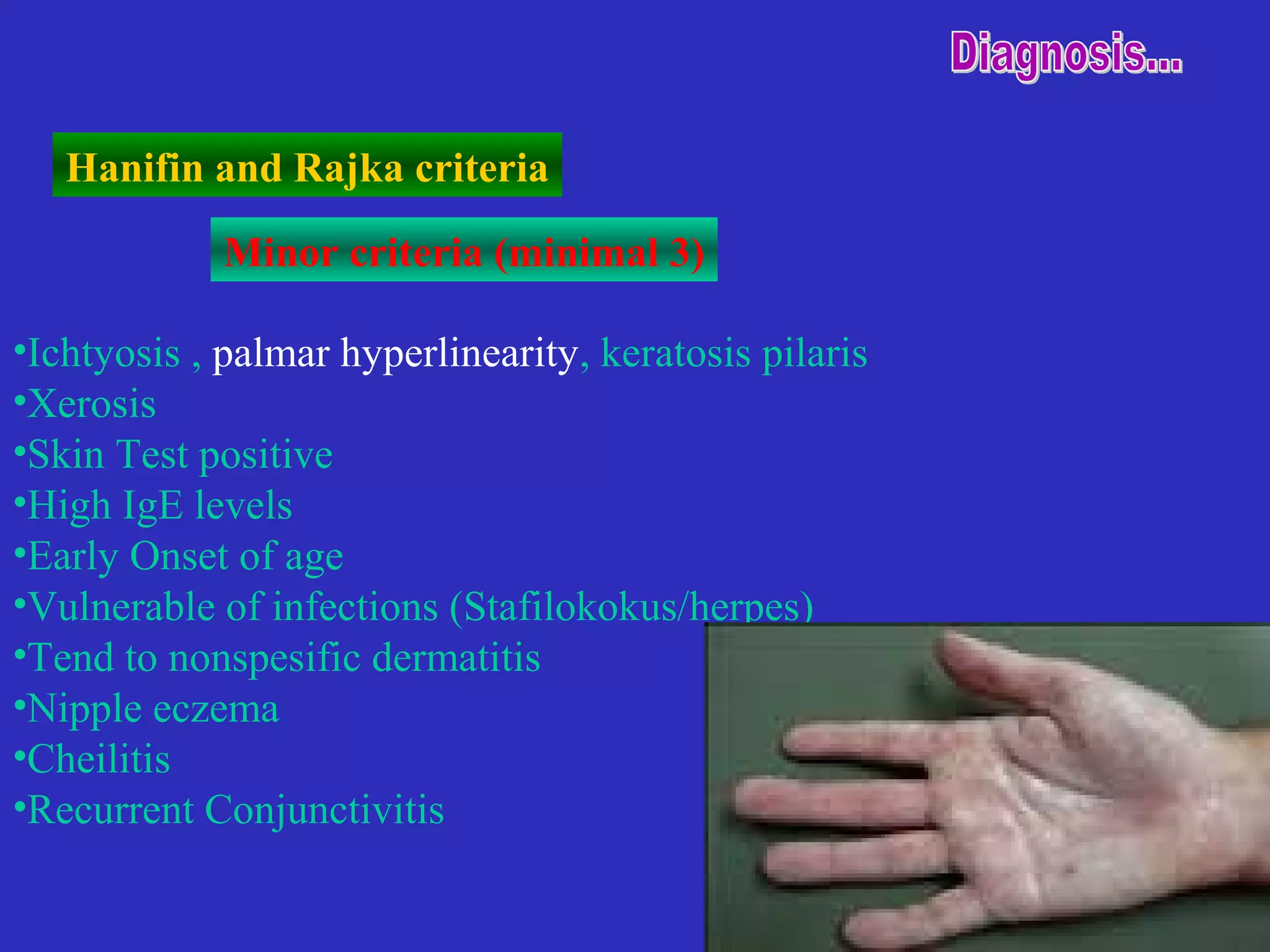 Diagnosis...

Hanifin and Rajka criteria

Minor criteria (minimal 3)

•Ichtyosis , palmar hyperlinearity, keratosis pilaris
•Xerosis
•Skin Test positive
•High IgE levels
•Early Onset of age
•Vulnerable of infections (Stafilokokus/herpes)
•Tend to nonspesific dermatitis
•Nipple eczema
•Cheilitis
•Recurrent Conjunctivitis